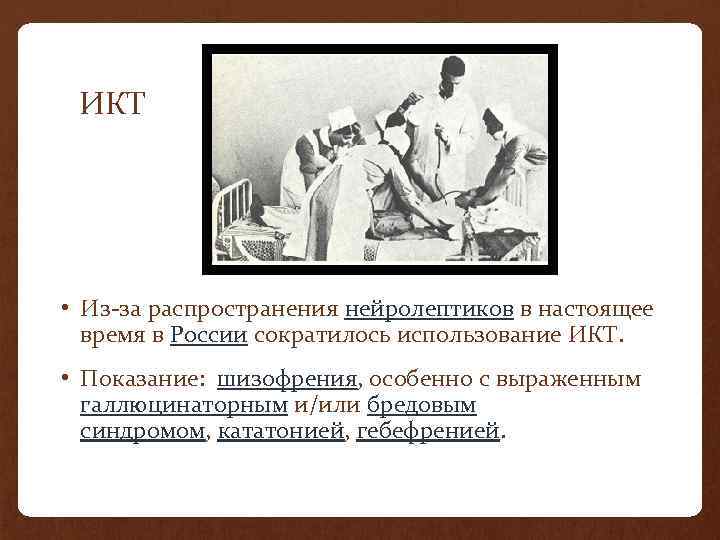 ИКТ

• Из-за распространения нейролептиков в настоящее время в России сократилось использование ИКТ.

• Показание: шизофрения, особенно с выраженным галлюцинаторным и/или бредовым синдромом, кататонией, гебефренией.